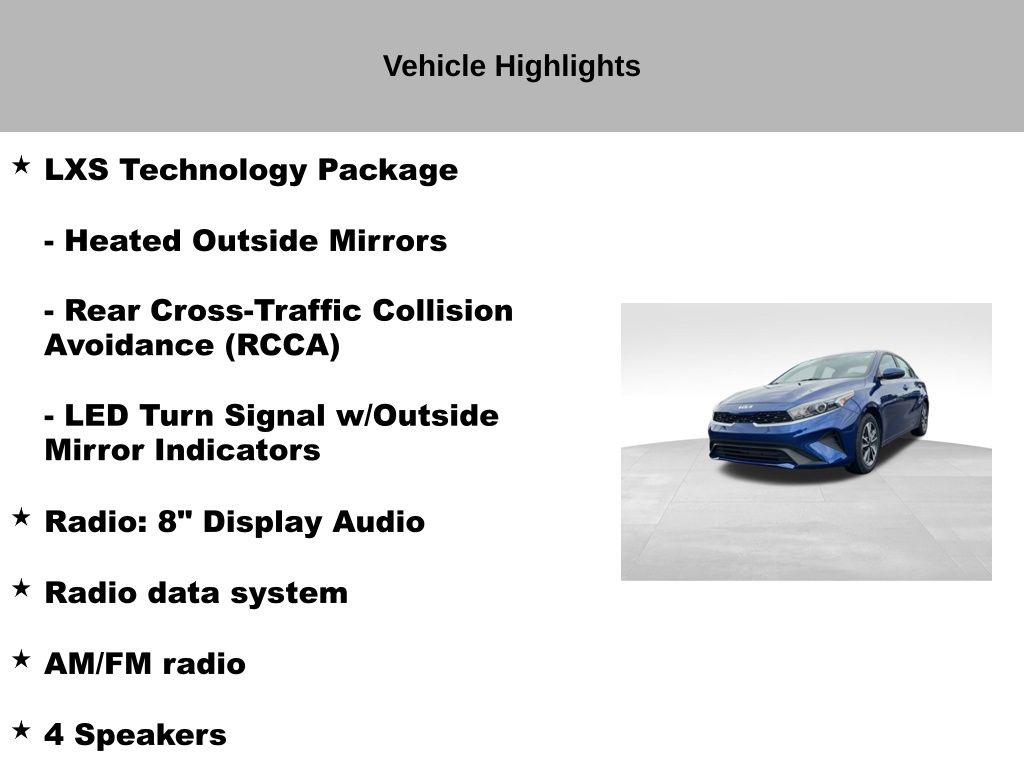 Vehicle Highlights

★ LXS Technology Package

- Heated Outside Mirrors

- Rear Cross-Traffic Collision Avoidance (RCCA)

- LED Turn Signal w/Outside Mirror Indicators

★ Radio: 8" Display Audio

★ Radio data system

★ AM/FM radio

★ 4 Speakers